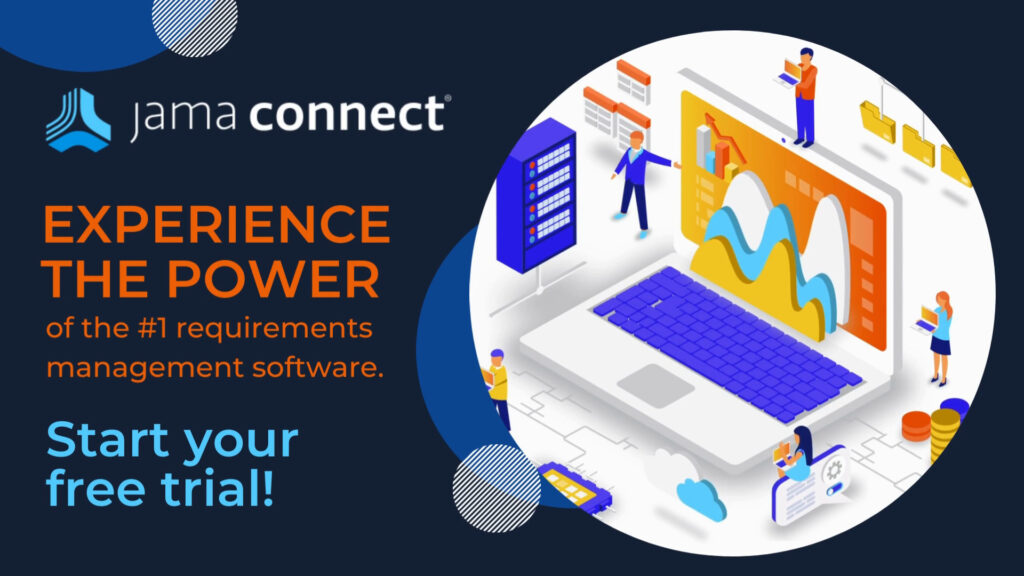 jama connect®

EXPERIENCE THE POWER

of the #1 requirements management software.

Start your free trial!